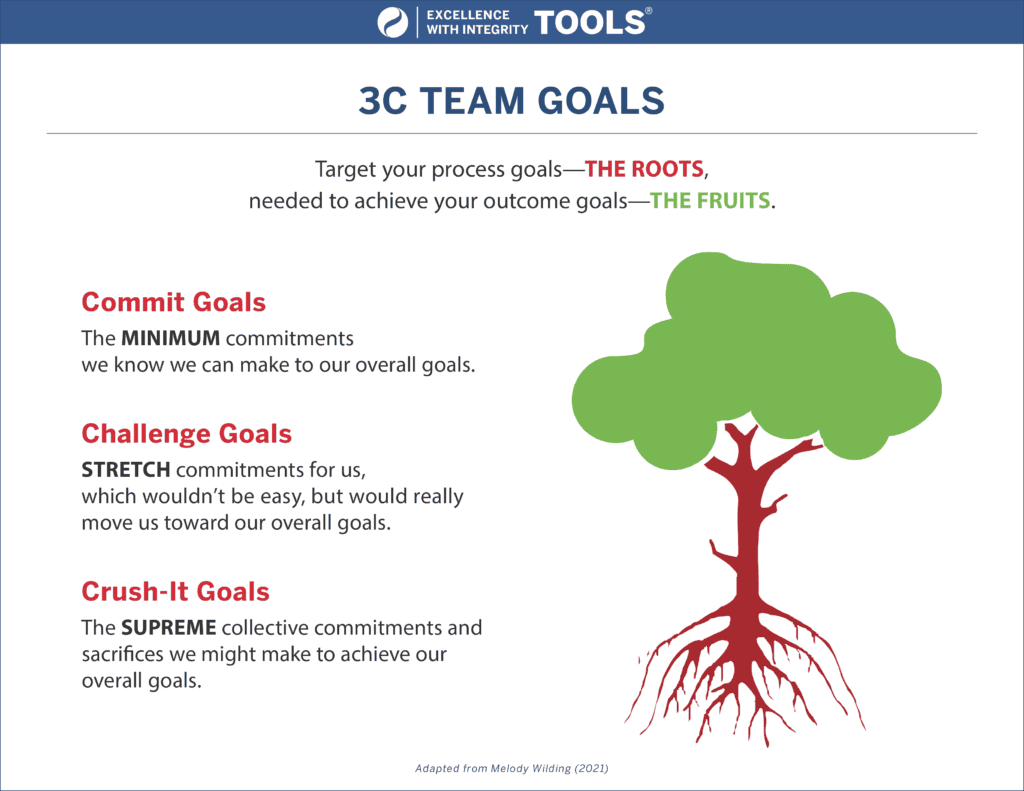 EXCELLENCE WITH INTEGRITY TOOLS®

3C TEAM GOALS

Target your process goals—THE ROOTS, needed to achieve your outcome goals—THE FRUITS.

Commit Goals

The MINIMUM commitments we know we can make to our overall goals.

Challenge Goals

STRETCH commitments for us, which wouldn't be easy, but would really move us toward our overall goals.

Crush-It Goals

The SUPREME collective commitments and sacrifices we might make to achieve our overall goals.

Adapted from Melody Wilding (2021)